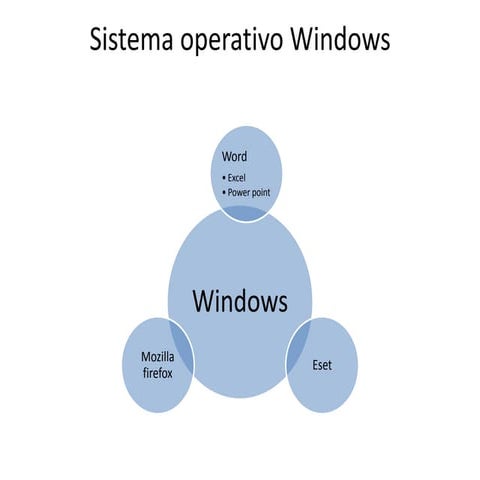 Sistema operativo Windows

Word
• Excel
• Power point

Windows

Mozilla firefox

Eset